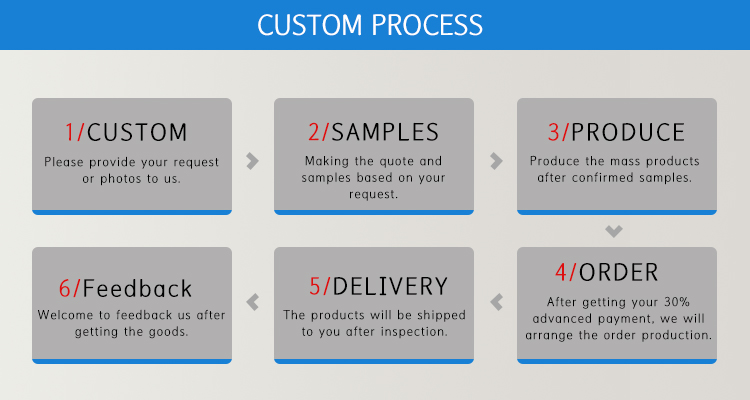 CUSTOM PROCESS

1/CUSTOM
Please provide your request or photos to us.

2/SAMPLES
Making the quote and samples based on your request.

3/PRODUCE
Produce the mass products after confirmed samples.

4/ORDER
After getting your 30% advanced payment, we will arrange the order production.

5/DELIVERY
The products will be shipped to you after inspection.

6/Feedback
Welcome to feedback us after getting the goods.